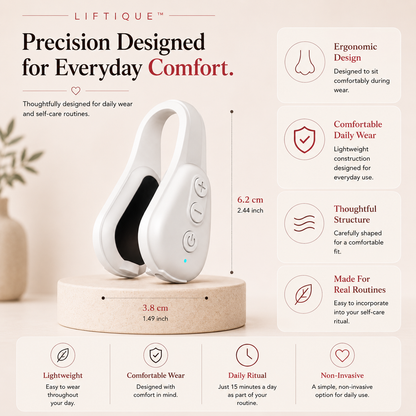 LIFTIQUE™

Precision Designed for Everyday Comfort.

Thoughtfully designed for daily wear and self-care routines.

6.2 cm
2.44 inch

3.8 cm
1.49 inch

Ergonomic Design
Designed to sit comfortably during wear.

Comfortable Daily Wear
Lightweight construction designed for everyday use.

Thoughtful Structure
Carefully shaped for a comfortable fit.

Made For Real Routines
Easy to incorporate into your self-care ritual.

Lightweight
Easy to wear throughout your day.

Comfortable Wear
Designed with comfort in mind.

Daily Ritual
Just 15 minutes a day as part of your routine.

Non-Invasive
A simple, non-invasive option for daily use.